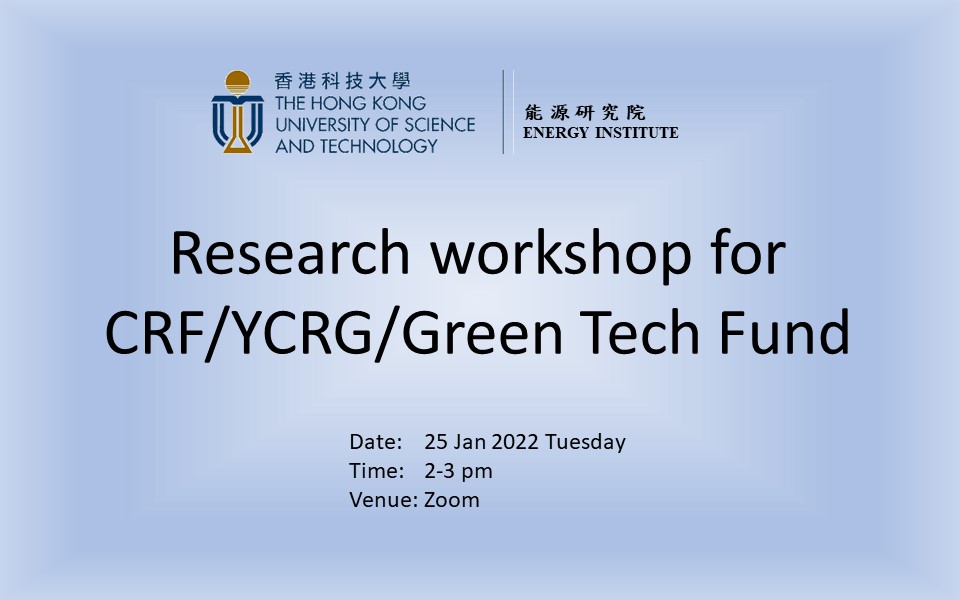 香港科技大學
THE HONG KONG UNIVERSITY OF SCIENCE AND TECHNOLOGY

能源研究院
ENERGY INSTITUTE

Research workshop for CRF/YCRG/Green Tech Fund

Date: 25 Jan 2022 Tuesday
Time: 2-3 pm
Venue: Zoom